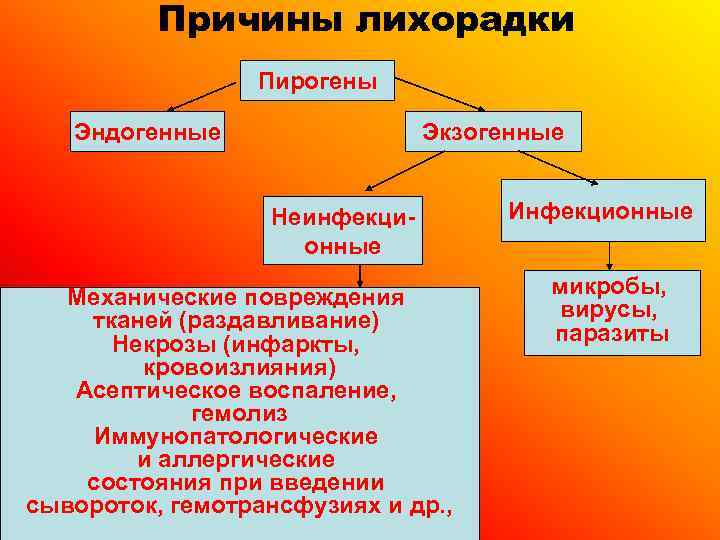 Причины лихорадки

Пирогены

Эндогенные

Экзогенные

Неинфекционные

Инфекционные

Механические повреждения тканей (раздавливание)
Некрозы (инфаркты, кровоизлияния)
Асептическое воспаление, гемолиз
Иммунопатологические и аллергические состояния при введении сывороток, гемотрансфузиях и др.,

микробы, вирусы, паразиты